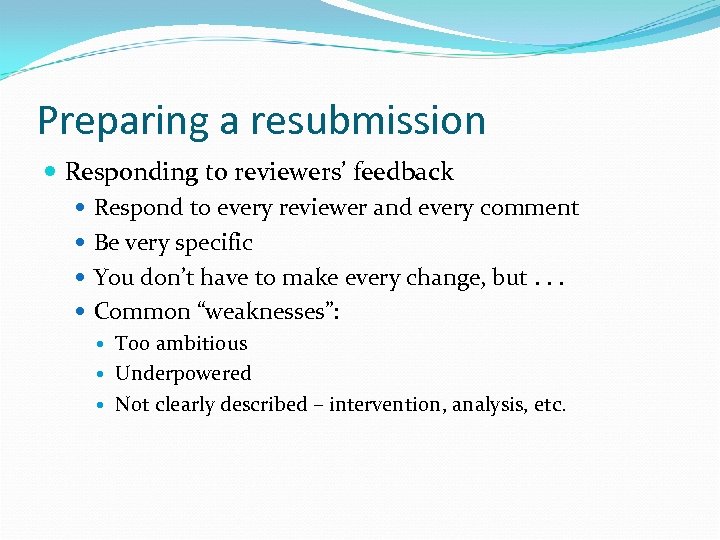 Preparing a resubmission

- Responding to reviewers' feedback
  - Respond to every reviewer and every comment
  - Be very specific
  - You don't have to make every change, but . . .
  - Common "weaknesses":
    - Too ambitious
    - Underpowered
    - Not clearly described – intervention, analysis, etc.